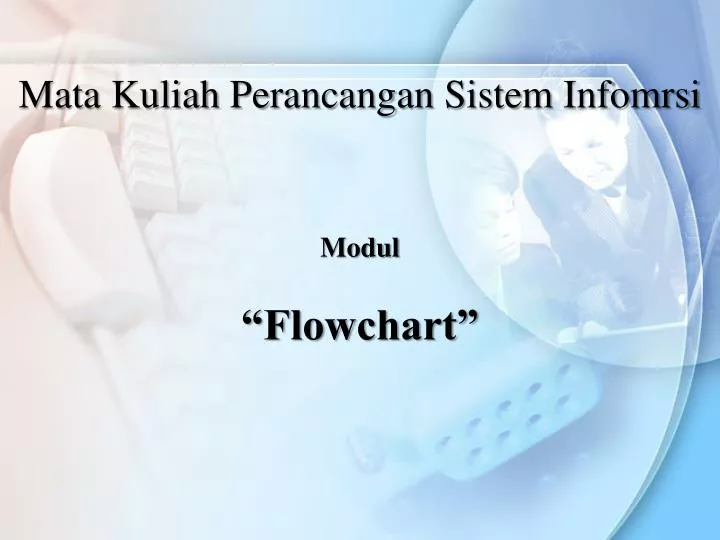 Mata Kuliah Perancangan Sistem Infomrsi

Modul

“Flowchart”